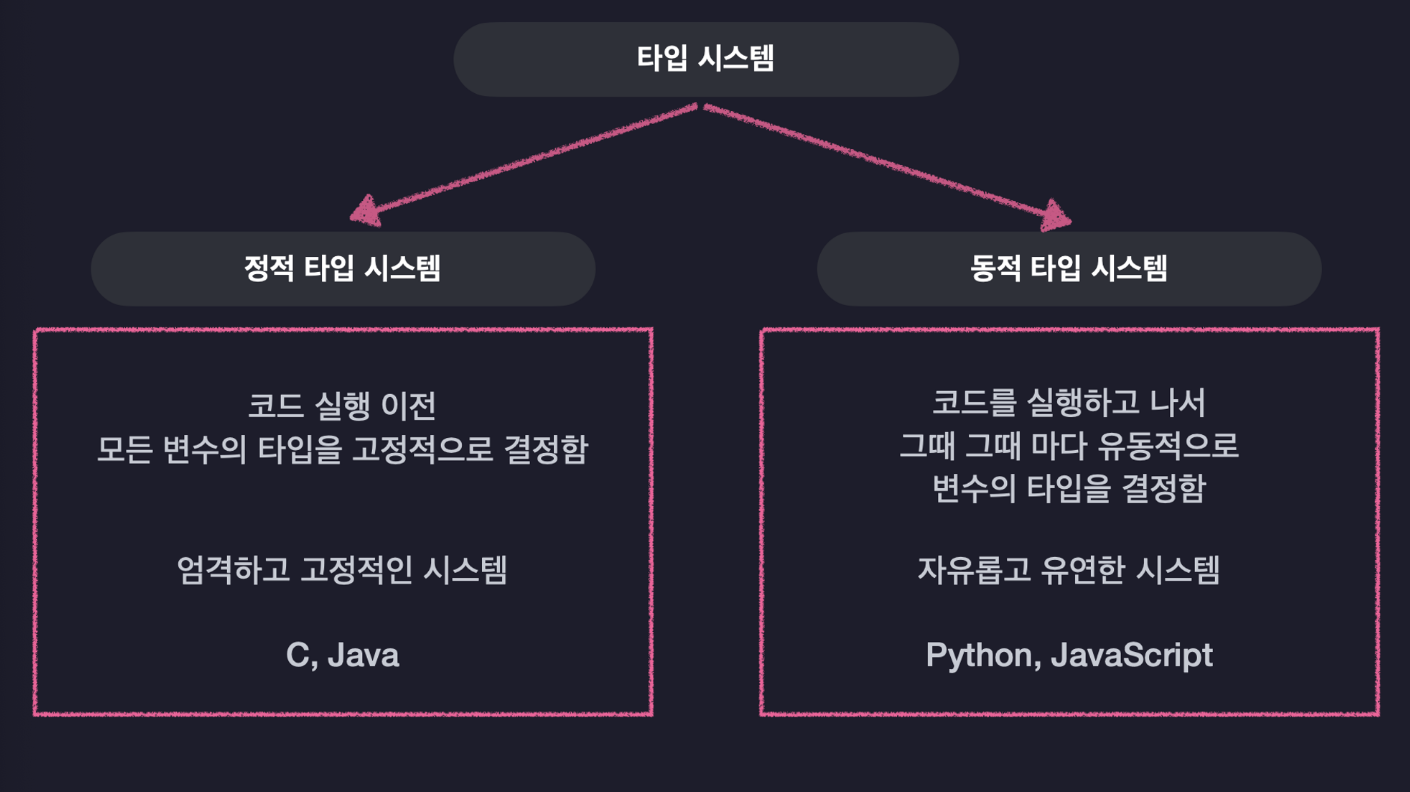 타입 시스템

정적 타입 시스템

코드 실행 이전
모든 변수의 타입을 고정적으로 결정함

엄격하고 고정적인 시스템

C, Java

동적 타입 시스템

코드를 실행하고 나서
그때 그때 마다 유동적으로
변수의 타입을 결정함

자유롭고 유연한 시스템

Python, JavaScript